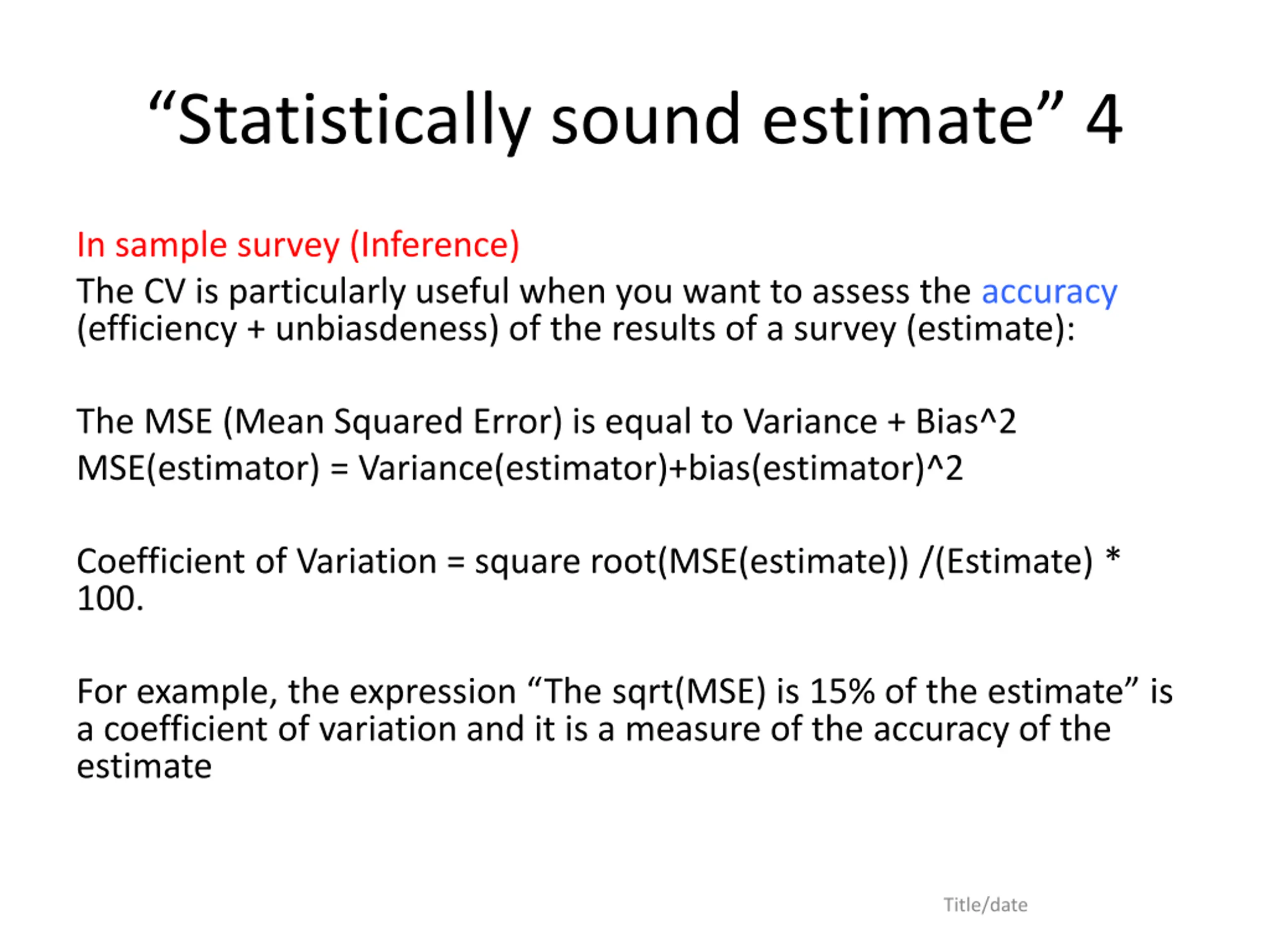 “Statistically sound estimate” 4

In sample survey (Inference)
The CV is particularly useful when you want to assess the accuracy (efficiency + unbiasdeness) of the results of a survey (estimate):

The MSE (Mean Squared Error) is equal to Variance + Bias^2
MSE(estimator) = Variance(estimator)+bias(estimator)^2

Coefficient of Variation = square root(MSE(estimate)) /(Estimate) * 100.

For example, the expression “The sqrt(MSE) is 15% of the estimate” is a coefficient of variation and it is a measure of the accuracy of the estimate

Title/date